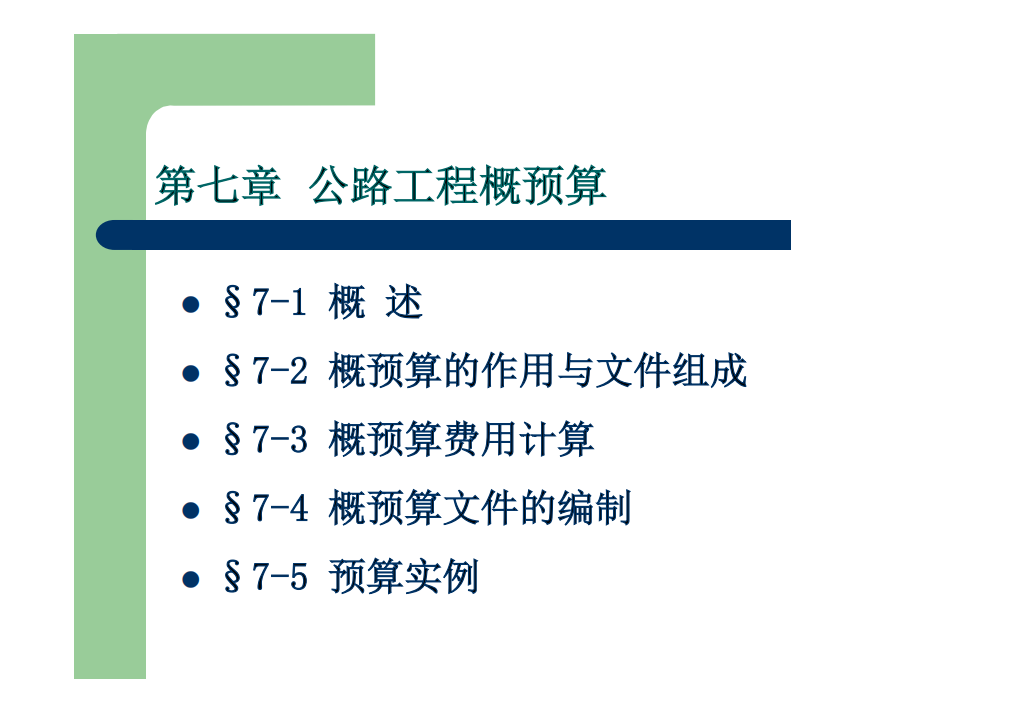 第七章 公路工程概预算

- §7-1 概 述
- §7-2 概预算的作用与文件组成
- §7-3 概预算费用计算
- §7-4 概预算文件的编制
- §7-5 预算实例